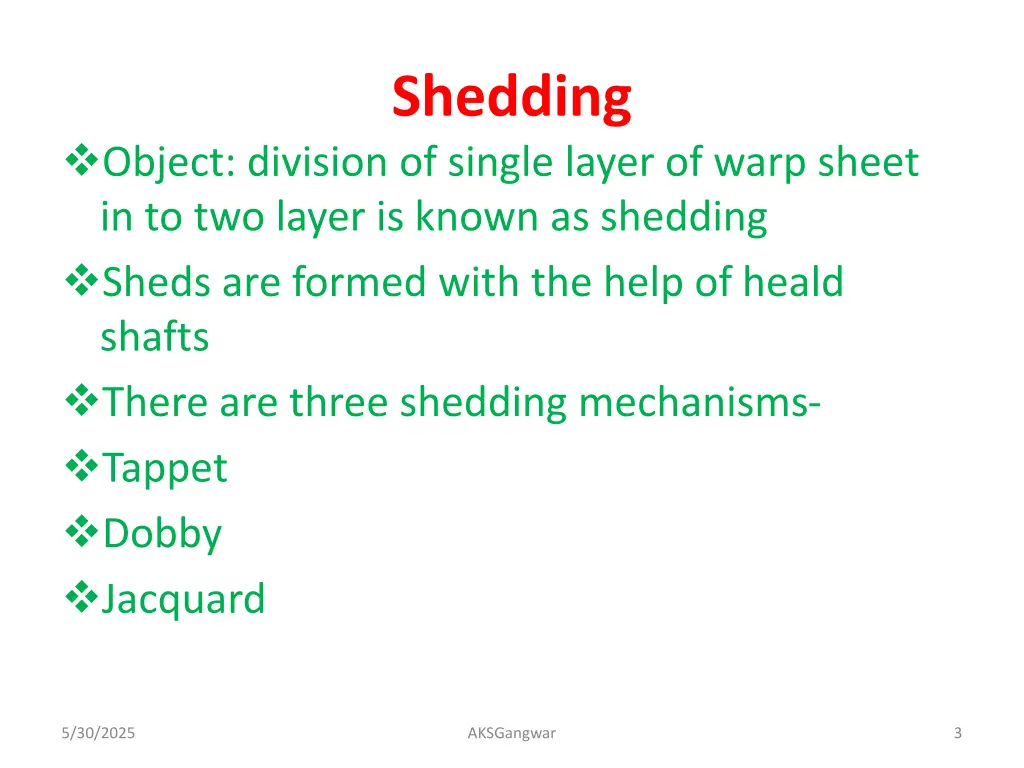 Shedding

❖Object: division of single layer of warp sheet in to two layer is known as shedding

❖Sheds are formed with the help of heald shafts

❖There are three shedding mechanisms-

❖Tappet

❖Dobby

❖Jacquard

5/30/2025

AKSGangwar

3